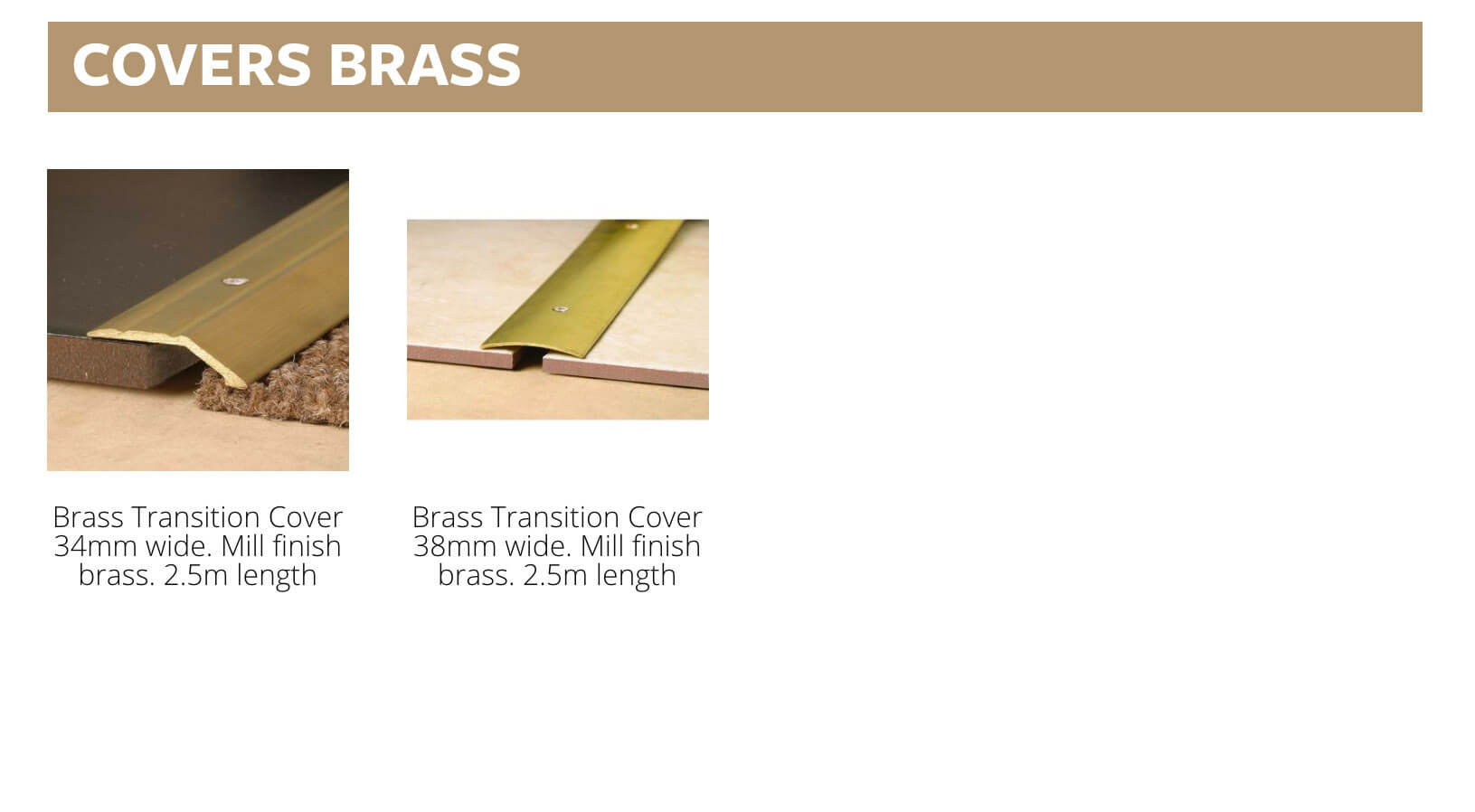 COVERS BRASS

Brass Transition Cover 34mm wide. Mill finish brass. 2.5m length

Brass Transition Cover 38mm wide. Mill finish brass. 2.5m length